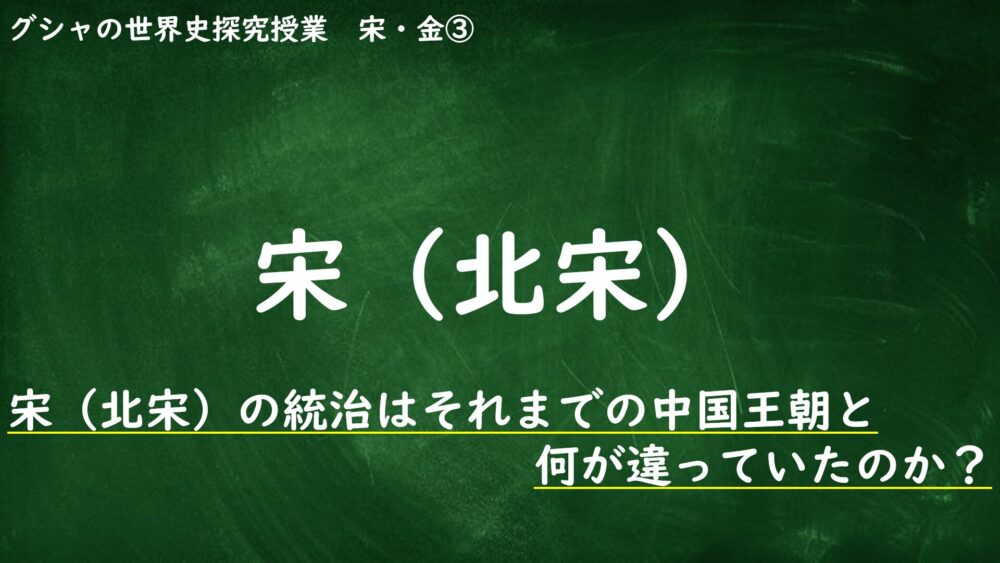 グシャの世界史探究授業　宋・金③

宋（北宋）

宋（北宋）の統治はそれまでの中国王朝と何が違っていたのか？